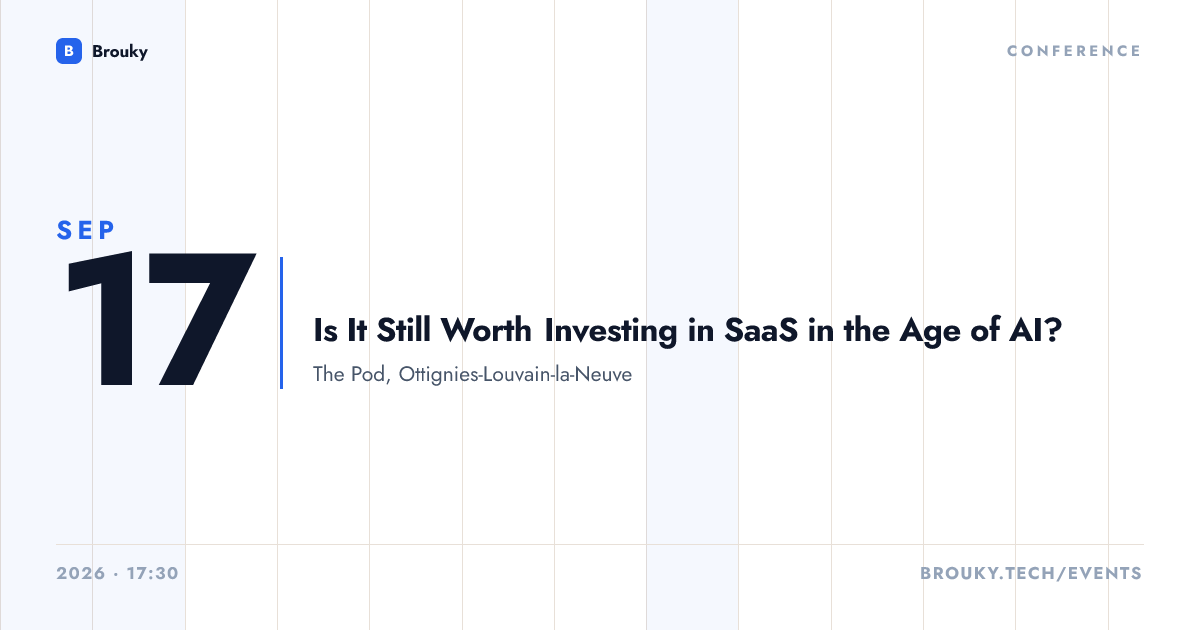 B Brouky

CONFERENCE

SEP
17

Is It Still Worth Investing in SaaS in the Age of AI?

The Pod, Ottignies-Louvain-la-Neuve

2026 · 17:30

BROUKY.TECH/EVENTS